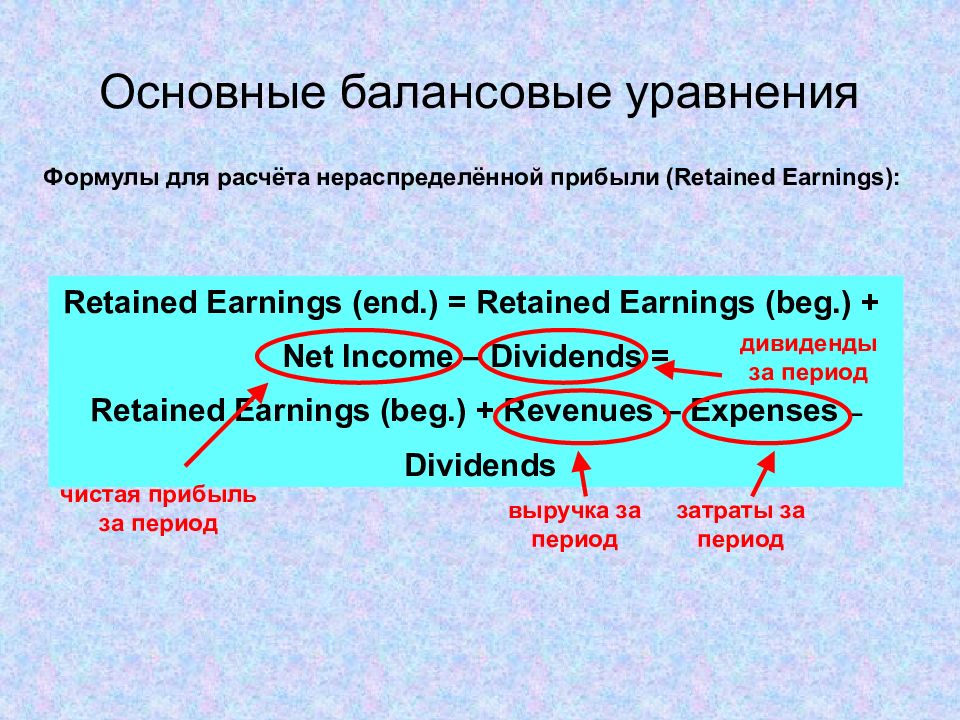 Основные балансовые уравнения

Формулы для расчёта нераспределённой прибыли (Retained Earnings):

Retained Earnings (end.) = Retained Earnings (beg.) + Net Income – Dividends = Retained Earnings (beg.) + Revenues – Expenses – Dividends

дивиденды за период

чистая прибыль за период

выручка за период

затраты за период